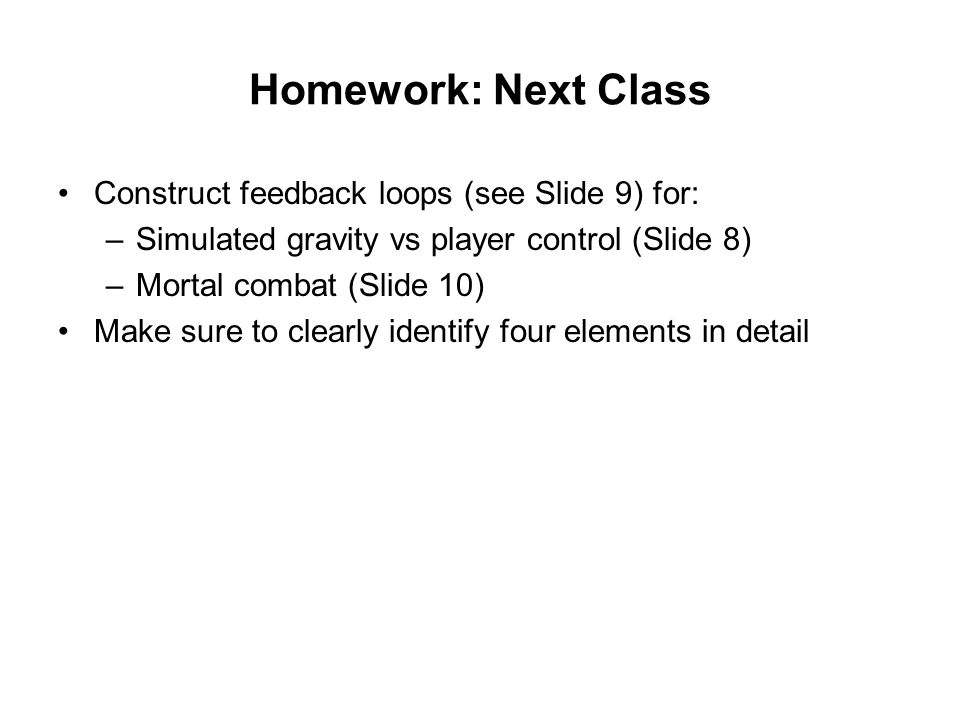 Homework: Next Class

• Construct feedback loops (see Slide 9) for:
  – Simulated gravity vs player control (Slide 8)
  – Mortal combat (Slide 10)
• Make sure to clearly identify four elements in detail